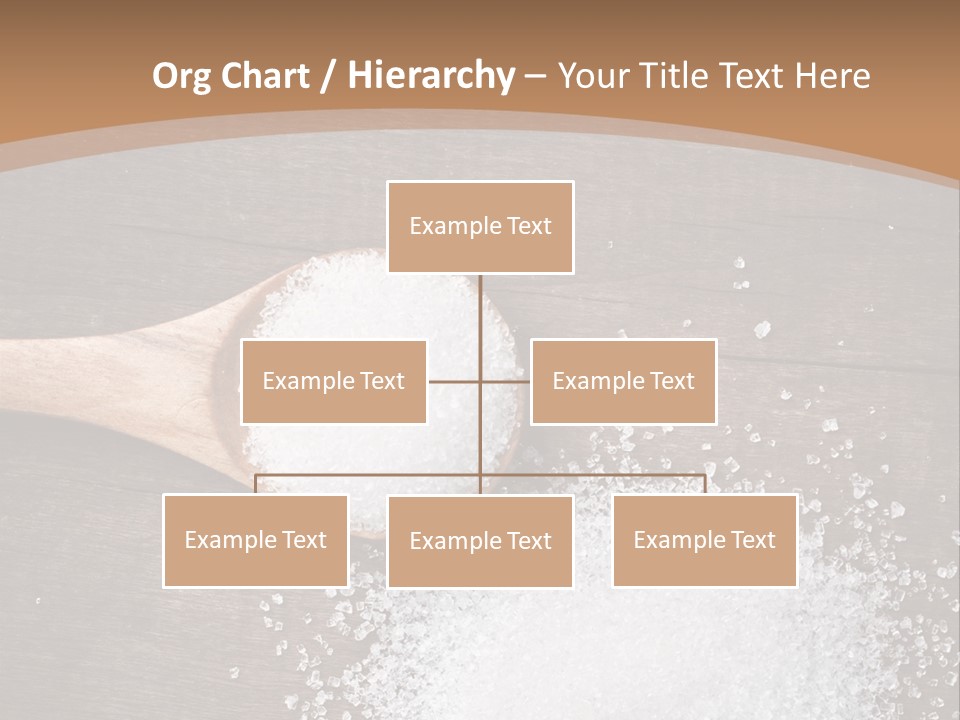 Org Chart / Hierarchy – Your Title Text Here

Example Text

Example Text

Example Text

Example Text

Example Text

Example Text